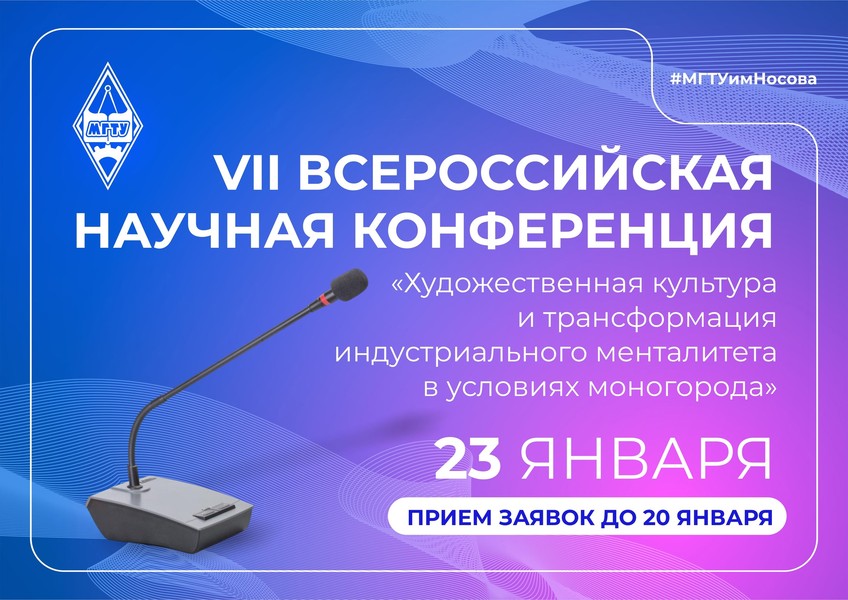 #МГТУимНосова

МГТУ

VII ВСЕРОССИЙСКАЯ НАУЧНАЯ КОНФЕРЕНЦИЯ

«Художественная культура и трансформация индустриального менталитета в условиях моногорода»

23 ЯНВАРЯ

ПРИЕМ ЗАЯВОК ДО 20 ЯНВАРЯ